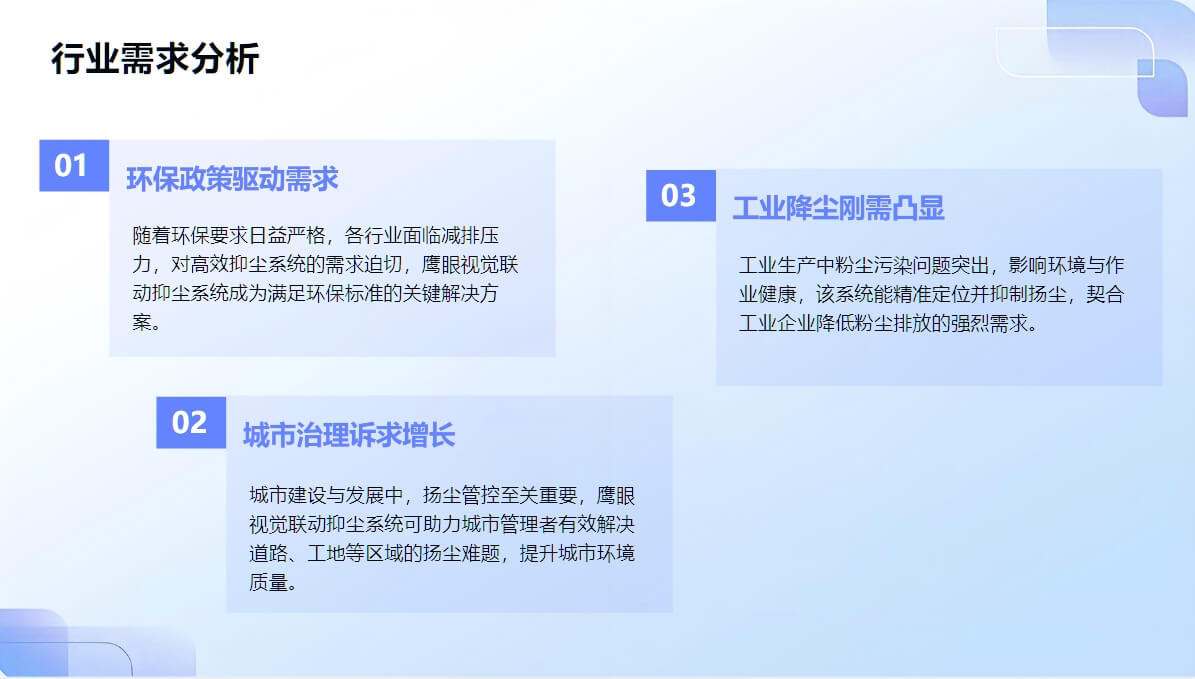 行业需求分析

01
环保政策驱动需求

随着环保要求日益严格，各行业面临减排压力，对高效抑尘系统的需求迫切，鹰眼视觉联动抑尘系统成为满足环保标准的关键解决方案。

02
城市治理诉求增长

城市建设与发展中，扬尘管控至关重要，鹰眼视觉联动抑尘系统可助力城市管理者有效解决道路、工地等区域的扬尘难题，提升城市环境质量。

03
工业降尘刚需凸显

工业生产中粉尘污染问题突出，影响环境与作业健康，该系统能精准定位并抑制扬尘，契合工业企业降低粉尘排放的强烈需求。